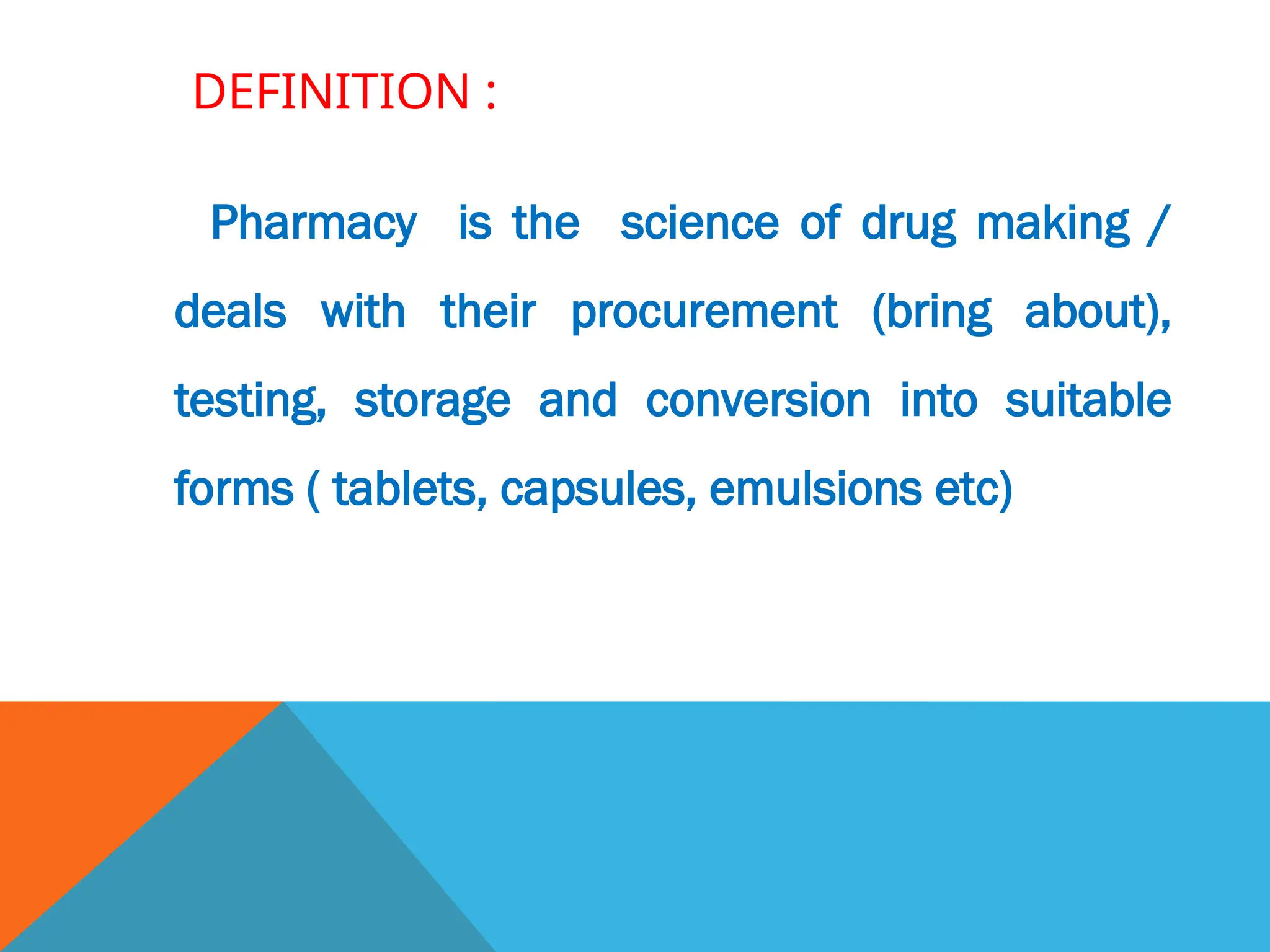 DEFINITION :

Pharmacy is the science of drug making / deals with their procurement (bring about), testing, storage and conversion into suitable forms ( tablets, capsules, emulsions etc)